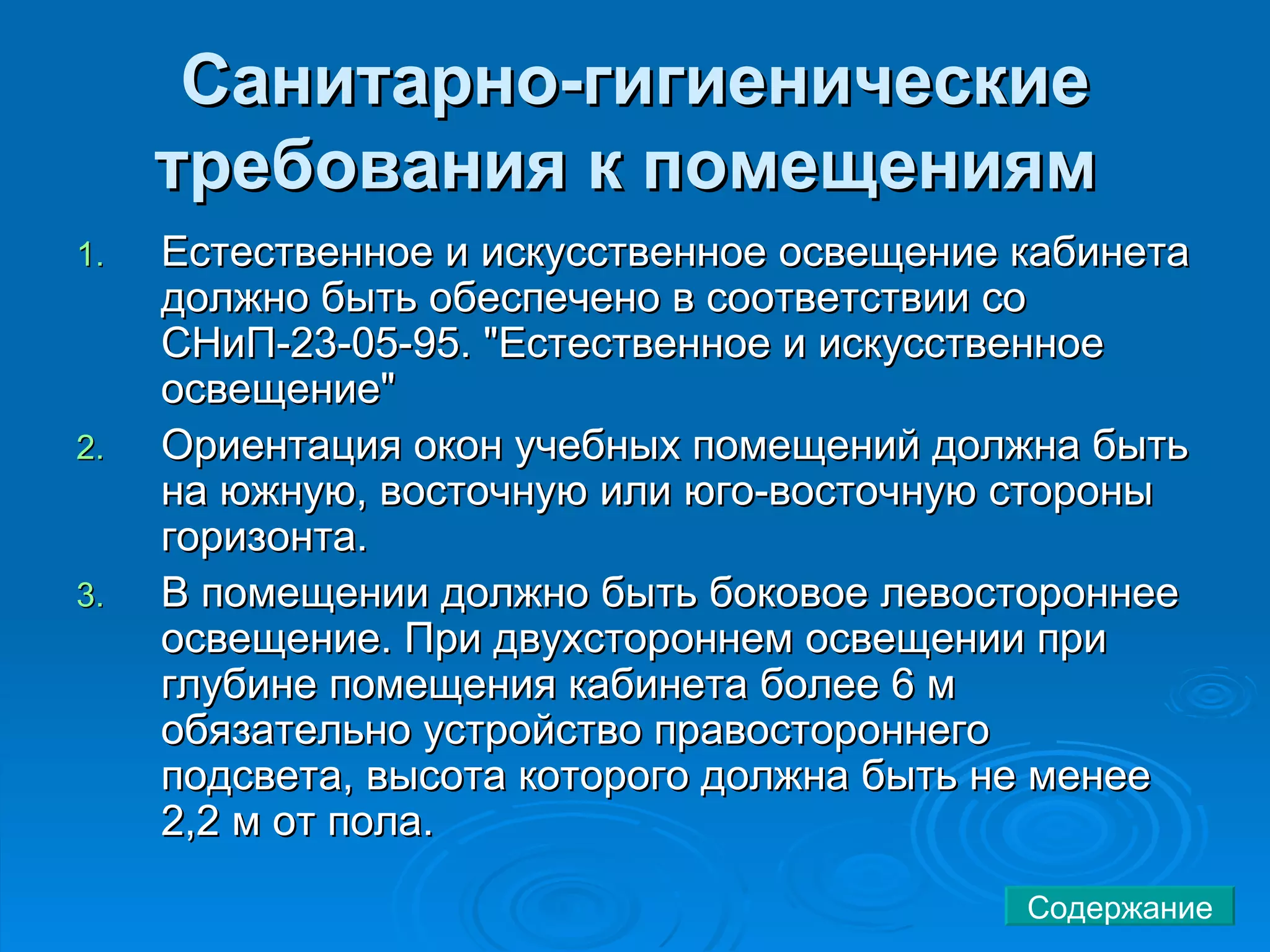 Санитарно-гигиенические требования к помещениям

1. Естественное и искусственное освещение кабинета должно быть обеспечено в соответствии со СНиП-23-05-95. "Естественное и искусственное освещение"

2. Ориентация окон учебных помещений должна быть на южную, восточную или юго-восточную стороны горизонта.

3. В помещении должно быть боковое левостороннее освещение. При двухстороннем освещении при глубине помещения кабинета более 6 м обязательно устройство правостороннего подсвета, высота которого должна быть не менее 2,2 м от пола.

Содержание